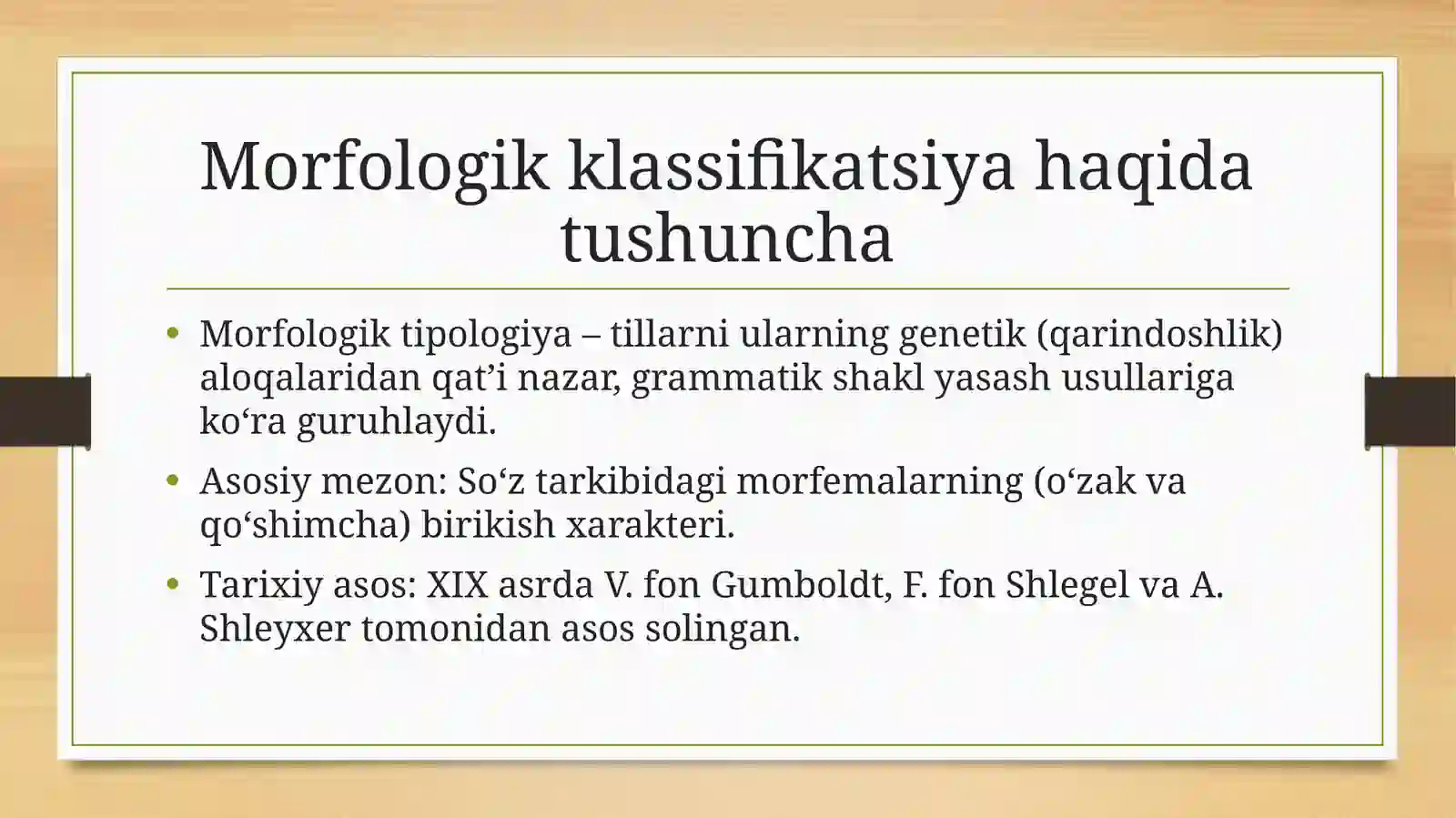 Morfologik klassifikatsiya haqida tushuncha

• Morfologik tipologiya – tillarni ularning genetik (qarindoshlik) aloqalaridan qat'i nazar, grammatik shakl yasash usullariga ko'ra guruhlaydi.
• Asosiy mezon: So'z tarkibidagi morfemalarning (o'zak va qo'shimcha) birikish xarakteri.
• Tarixiy asos: XIX asrda V. fon Gumboldt, F. fon Shlegel va A. Shleyxer tomonidan asos solingan.